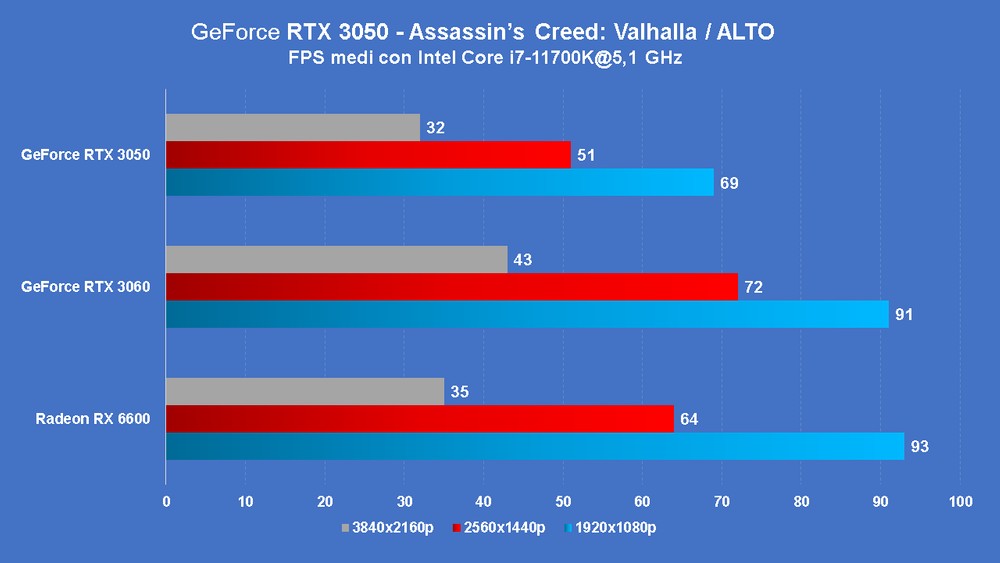 GeForce RTX 3050 - Assassin's Creed: Valhalla / ALTO
FPS medi con Intel Core i7-11700K@5,1 GHz

GeForce RTX 3050
32
51
69

GeForce RTX 3060
43
72
91

Radeon RX 6600
35
64
93

0 10 20 30 40 50 60 70 80 90 100

3840x2160p 2560x1440p 1920x1080p